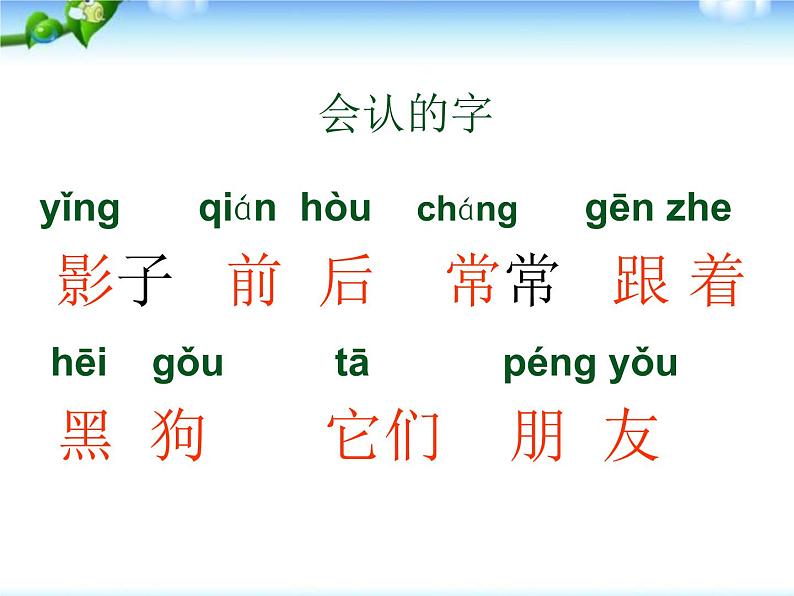 会认的字

yǐng qián hòu cháng gēn zhe
影子 前 后 常常 跟 着

hēi gǒu tā péng yǒu
黑 狗 它们 朋 友